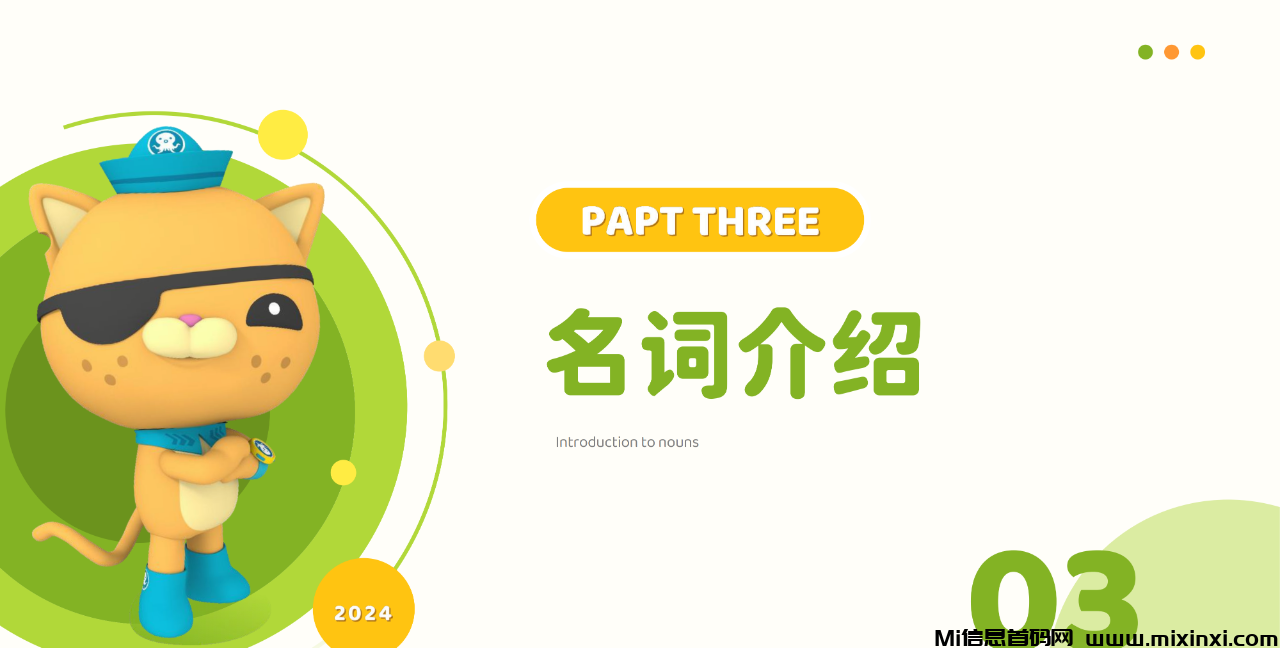 PAPT THREE

名词介绍

Introduction to nouns

2024

03

Mi信息首码网 www.mixinxi.com